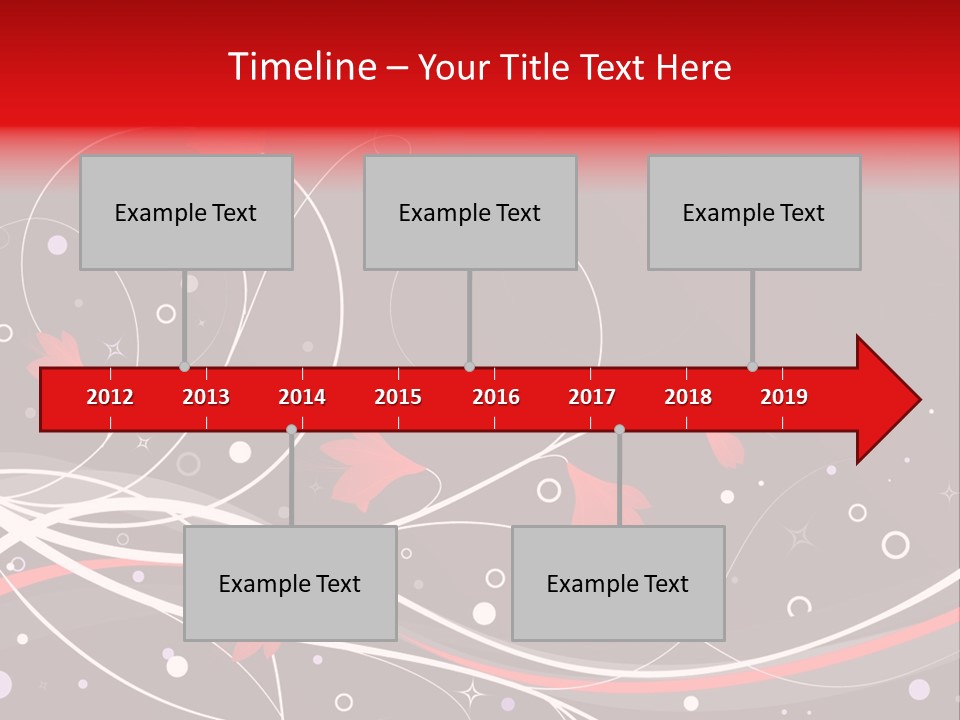 Timeline – Your Title Text Here

Example Text

Example Text

Example Text

2012 2013 2014 2015 2016 2017 2018 2019

Example Text

Example Text